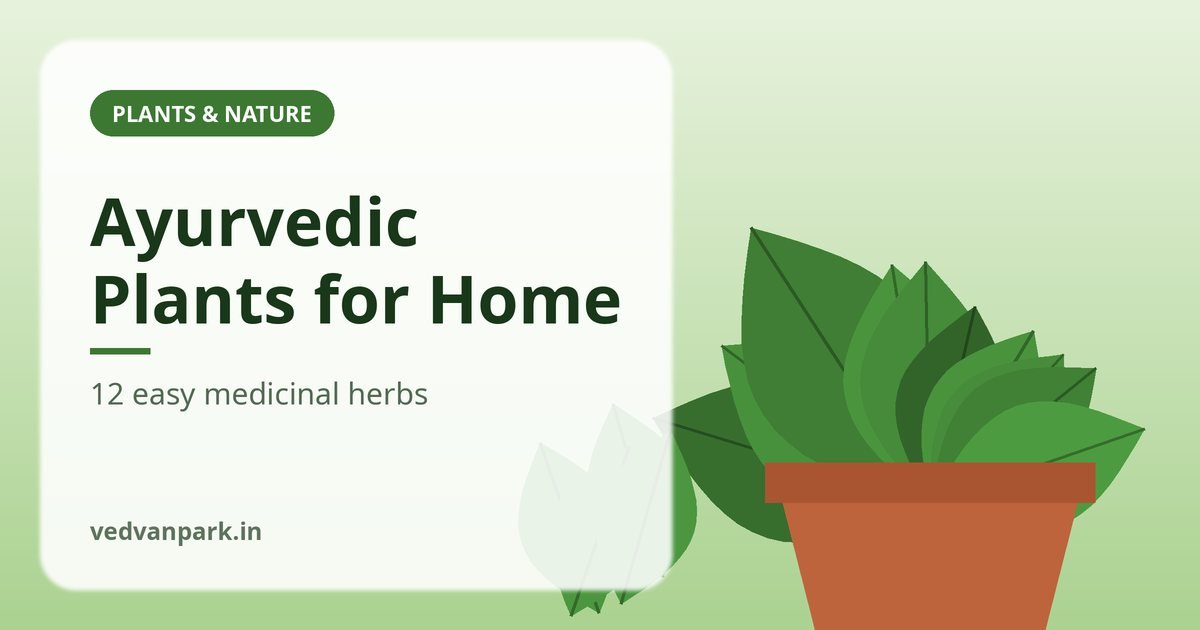 PLANTS & NATURE

Ayurvedic Plants for Home

12 easy medicinal herbs

vedvanpark.in